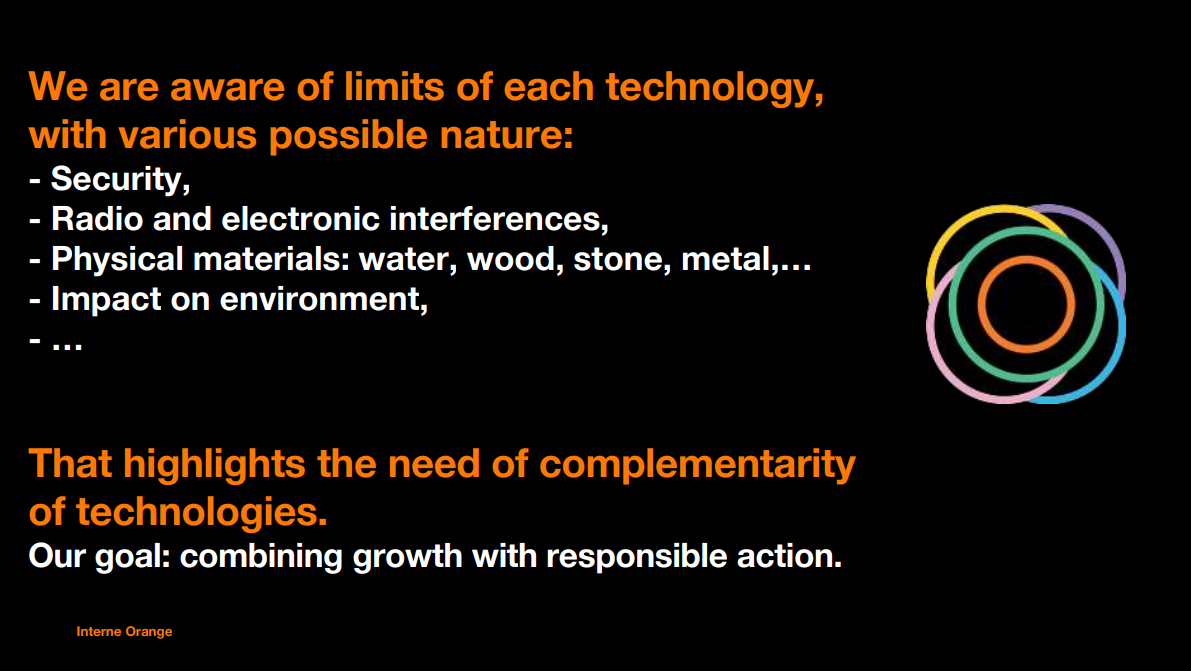 We are aware of limits of each technology, with various possible nature:
- Security,
- Radio and electronic interferences,
- Physical materials: water, wood, stone, metal,…
- Impact on environment,
- …

That highlights the need of complementarity of technologies.
Our goal: combining growth with responsible action.

Interne Orange